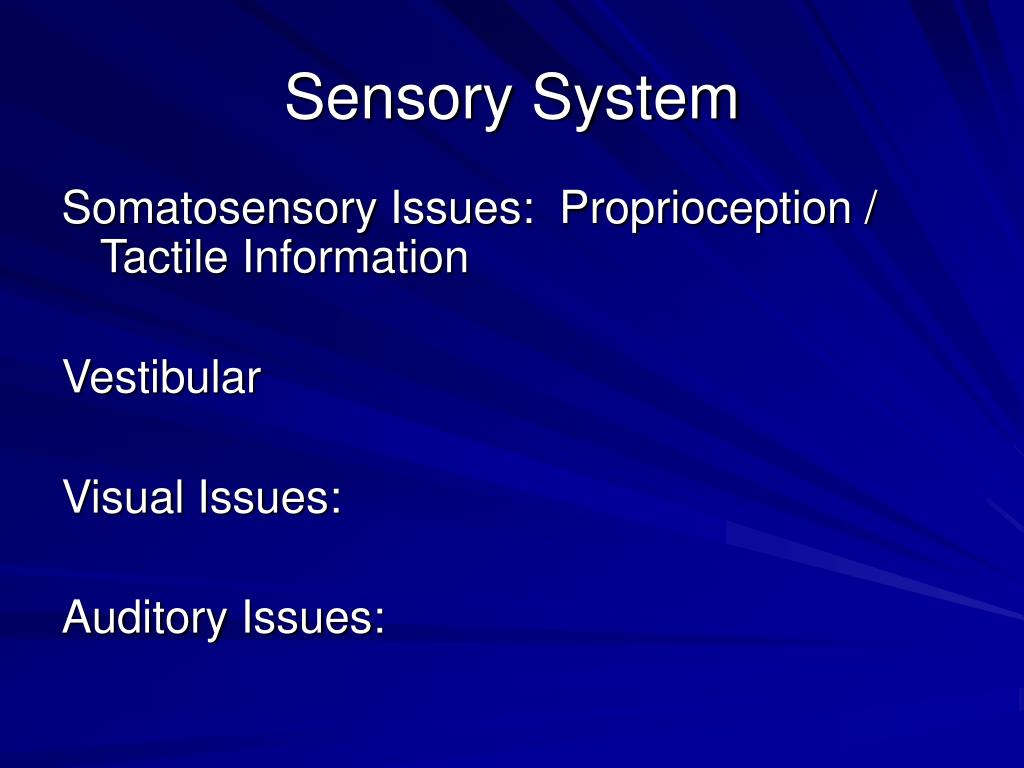 Sensory System

Somatosensory Issues: Proprioception / Tactile Information

Vestibular

Visual Issues:

Auditory Issues: